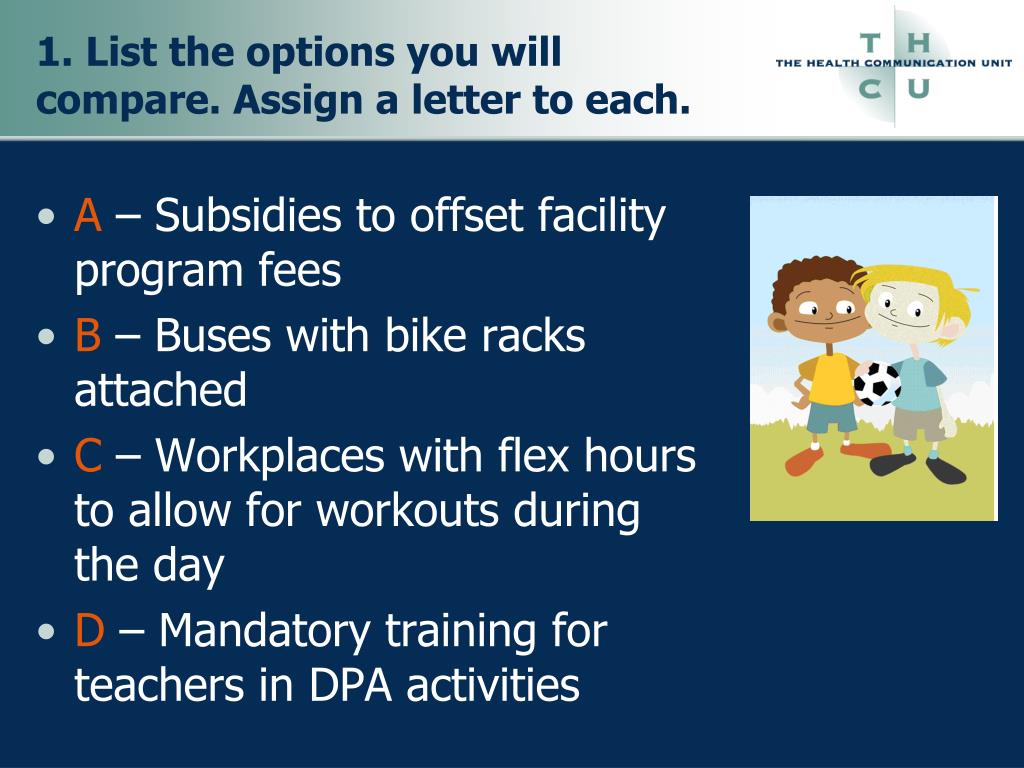 1. List the options you will compare. Assign a letter to each.

T H
THE HEALTH COMMUNICATION UNIT
C U

• A – Subsidies to offset facility program fees
• B – Buses with bike racks attached
• C – Workplaces with flex hours to allow for workouts during the day
• D – Mandatory training for teachers in DPA activities